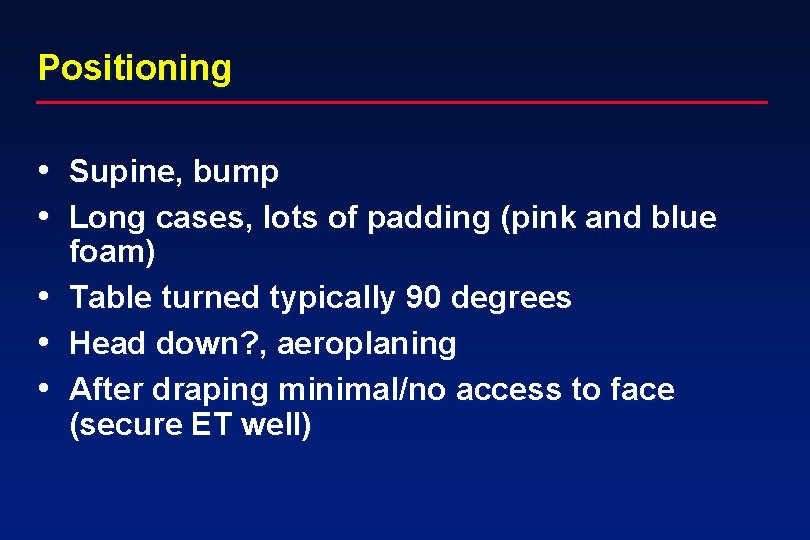 Positioning

• Supine, bump
• Long cases, lots of padding (pink and blue foam)
• Table turned typically 90 degrees
• Head down?, aeroplaning
• After draping minimal/no access to face (secure ET well)